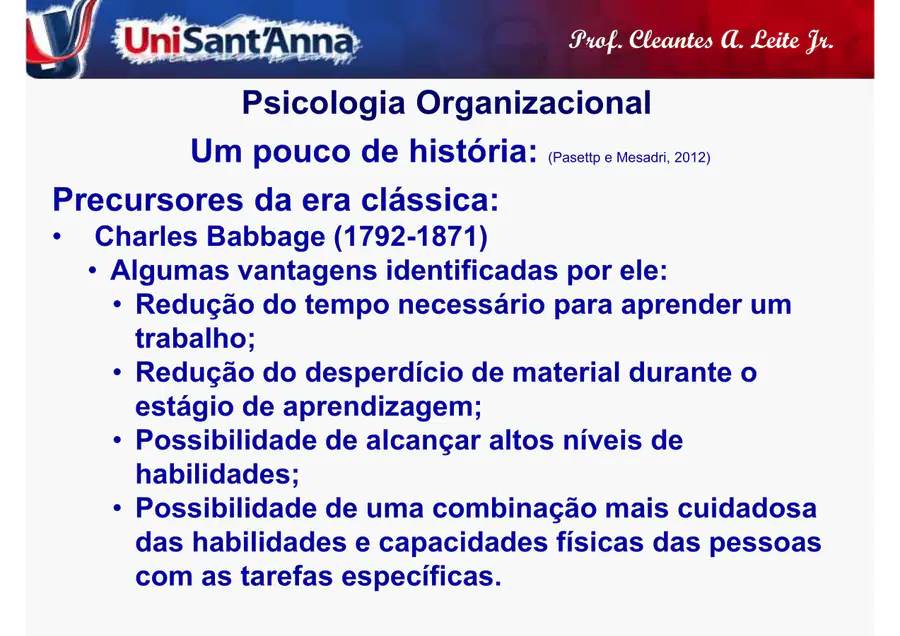 UniSant'Anna

Prof. Cleantes A. Leite Jr.

Psicologia Organizacional

Um pouco de história: (Pasettp e Mesadri, 2012)

Precursores da era clássica:

• Charles Babbage (1792-1871)
 • Algumas vantagens identificadas por ele:
  • Redução do tempo necessário para aprender um trabalho;
  • Redução do desperdício de material durante o estágio de aprendizagem;
  • Possibilidade de alcançar altos níveis de habilidades;
  • Possibilidade de uma combinação mais cuidadosa das habilidades e capacidades físicas das pessoas com as tarefas específicas.